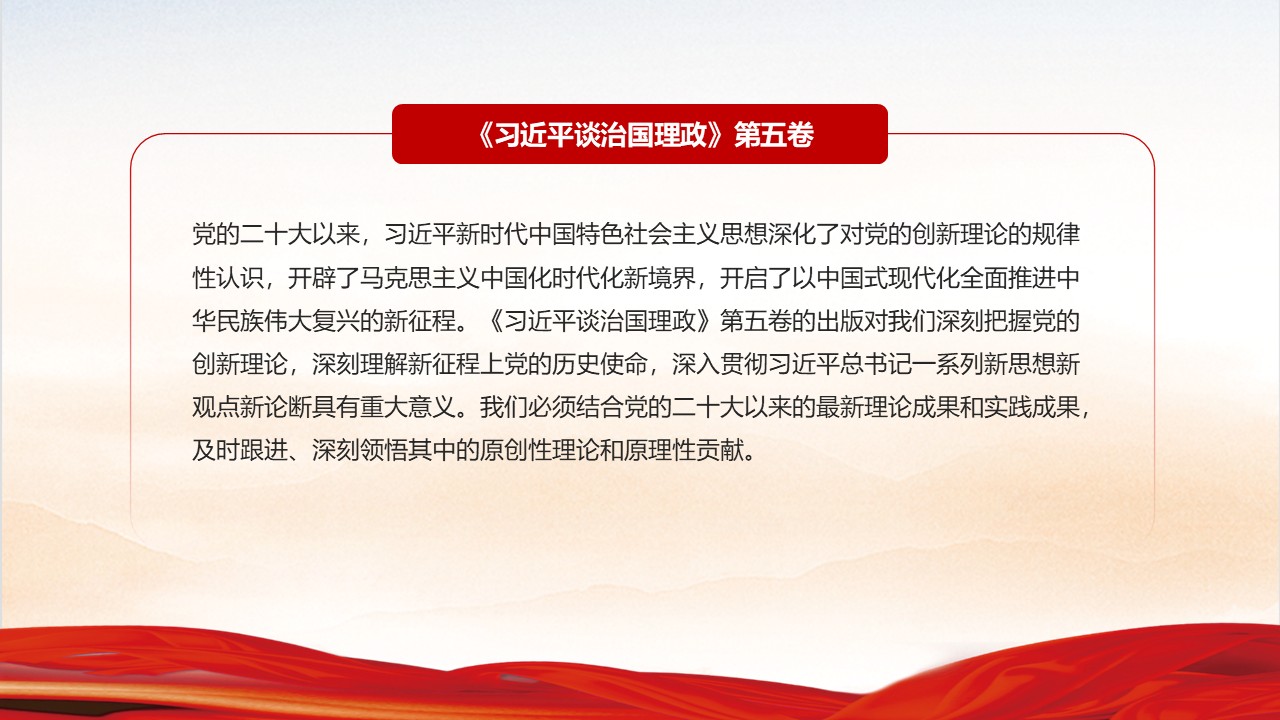 《习近平谈治国理政》第五卷

党的二十大以来，习近平新时代中国特色社会主义思想深化了对党的创新理论的规律性认识，开辟了马克思主义中国化时代化新境界，开启了以中国式现代化全面推进中华民族伟大复兴的新征程。《习近平谈治国理政》第五卷的出版对我们深刻把握党的创新理论，深刻理解新征程上党的历史使命，深入贯彻习近平总书记一系列新思想新观点新论断具有重大意义。我们必须结合党的二十大以来的最新理论成果和实践成果，及时跟进、深刻领悟其中的原创性理论和原理性贡献。